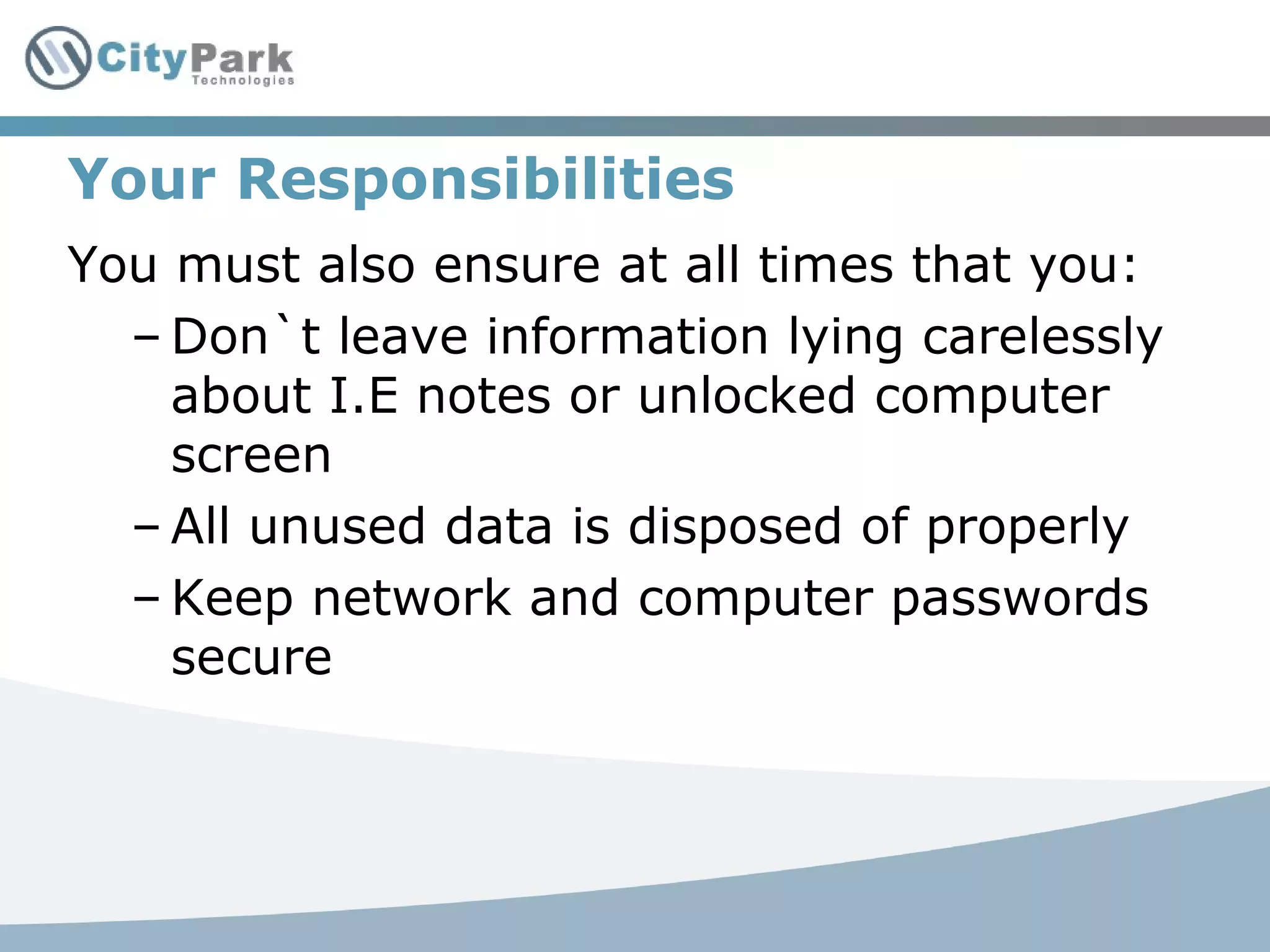 CityPark
Technologies

Your Responsibilities

You must also ensure at all times that you:

– Don`t leave information lying carelessly about I.E notes or unlocked computer screen

– All unused data is disposed of properly

– Keep network and computer passwords secure